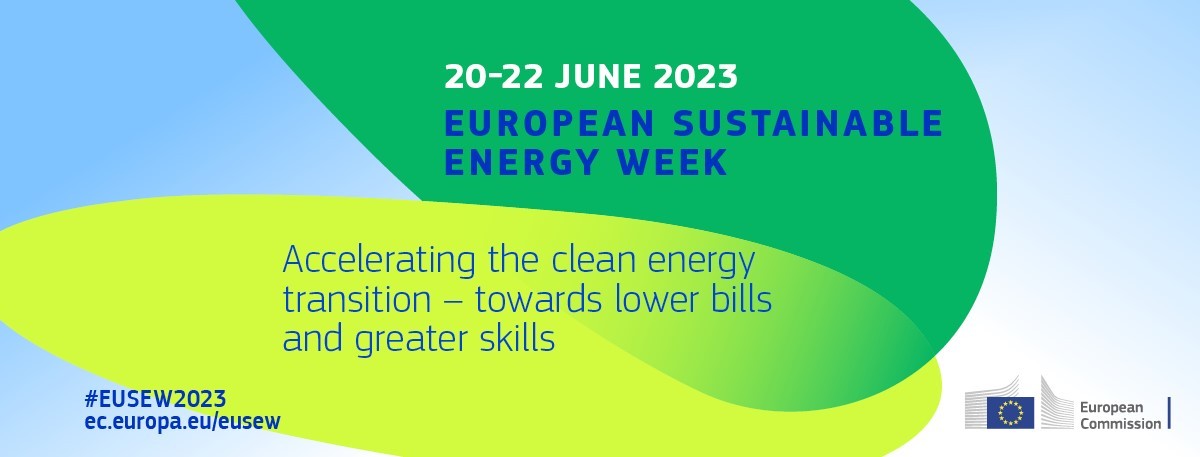 20-22 JUNE 2023

EUROPEAN SUSTAINABLE ENERGY WEEK

Accelerating the clean energy transition – towards lower bills and greater skills

#EUSEW2023
ec.europa.eu/eusew

European
Commission